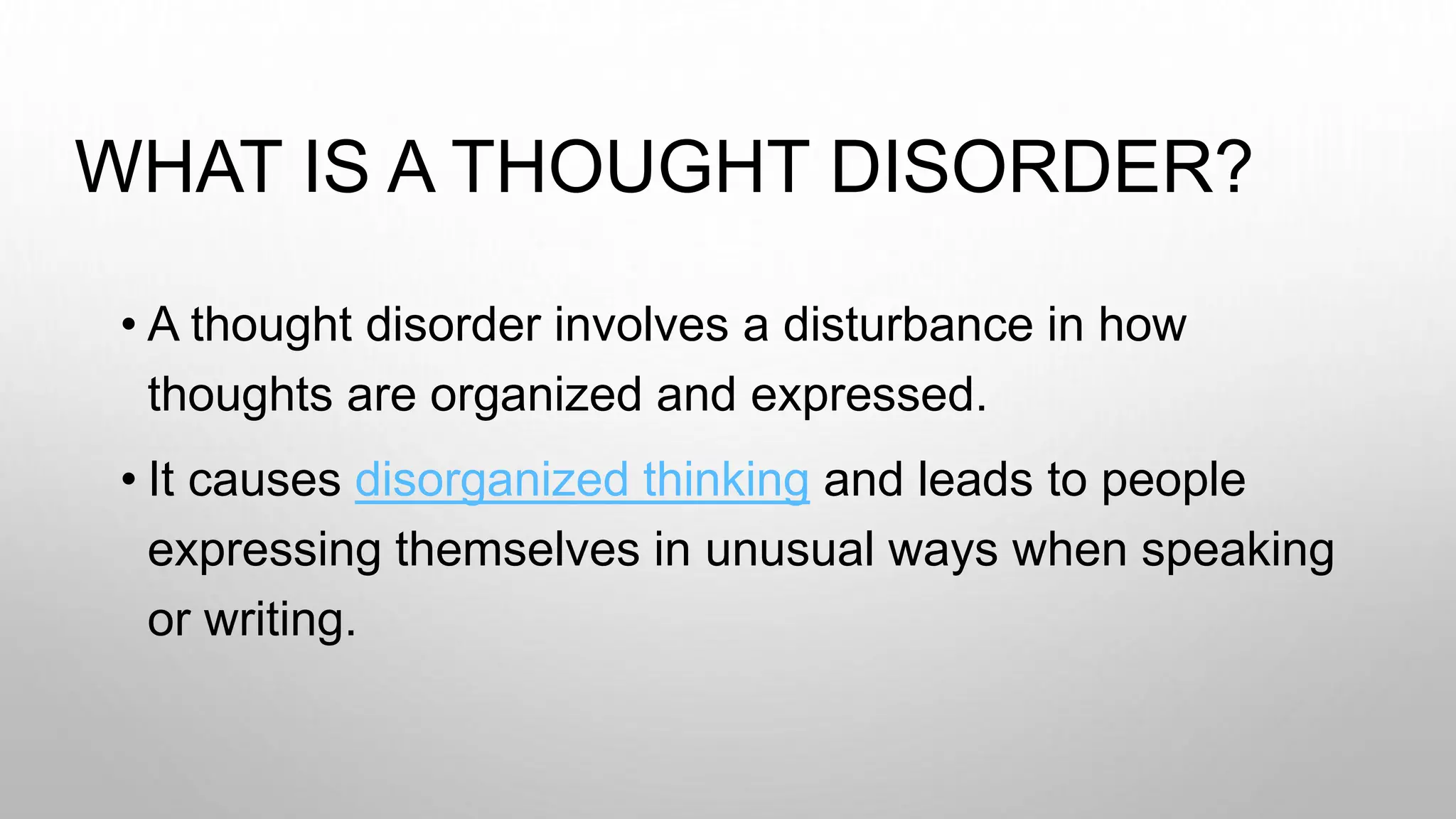 WHAT IS A THOUGHT DISORDER?

• A thought disorder involves a disturbance in how thoughts are organized and expressed.

• It causes disorganized thinking and leads to people expressing themselves in unusual ways when speaking or writing.